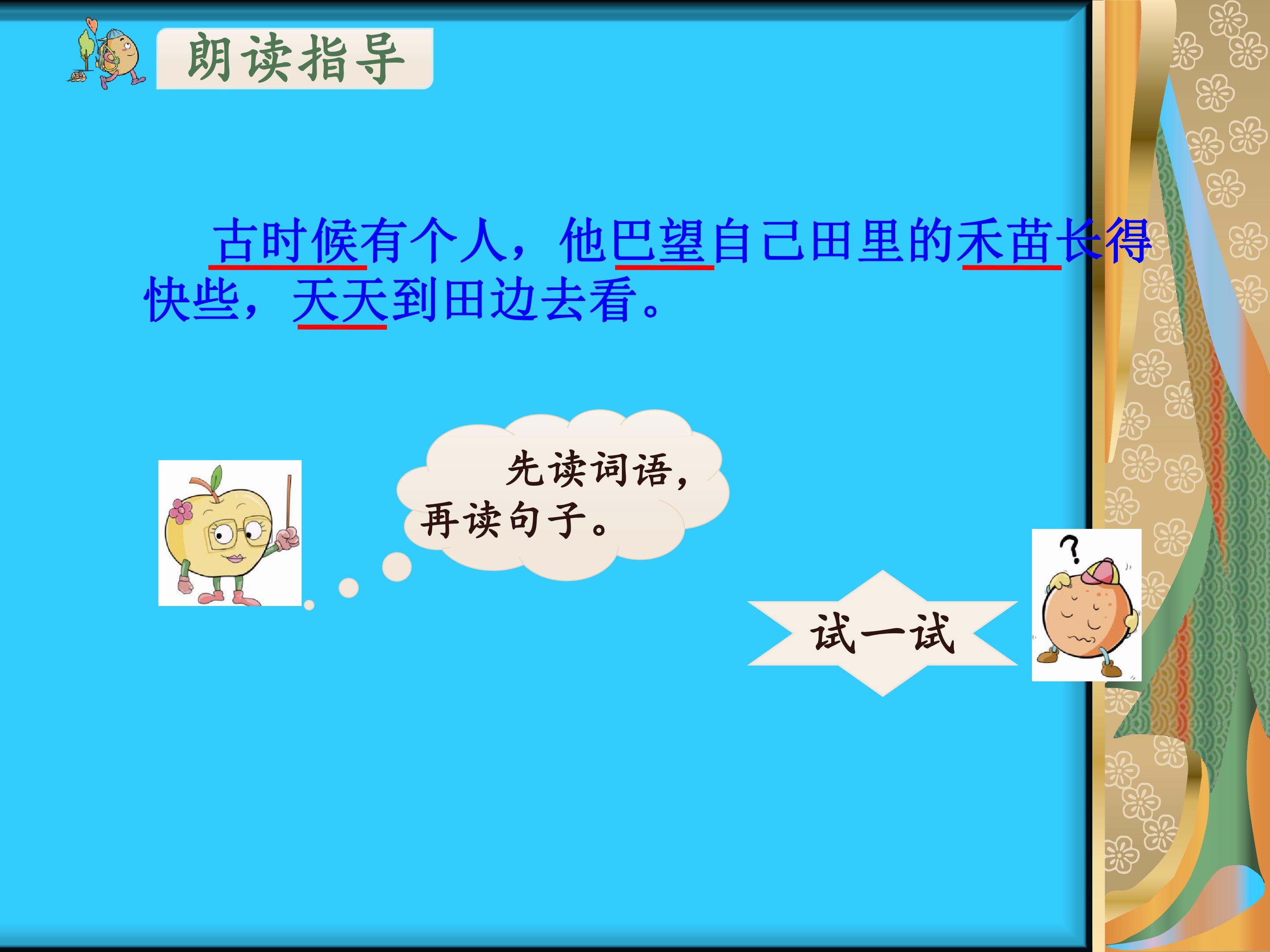 朗读指导

古时候有个人，他巴望自己田里的禾苗长得快些，天天到田边去看。

先读词语，再读句子。

试一试